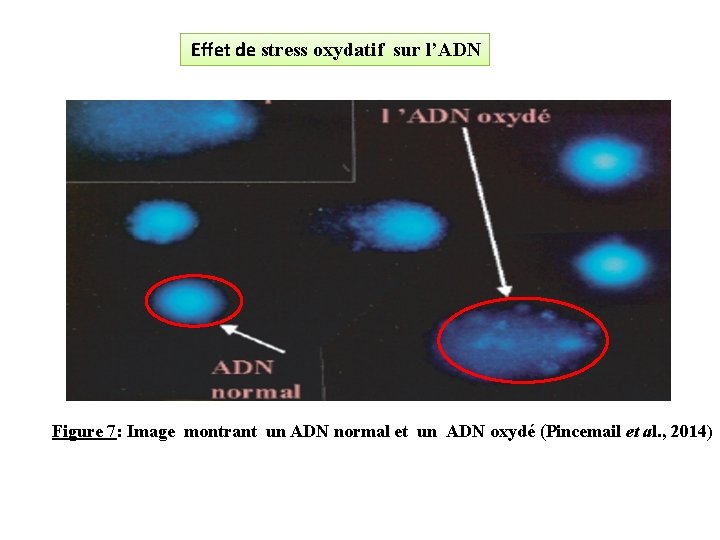 Effet de stress oxydatif sur l'ADN

l 'ADN oxydé

ADN normal

Figure 7: Image montrant un ADN normal et un ADN oxydé (Pincemail et al., 2014)